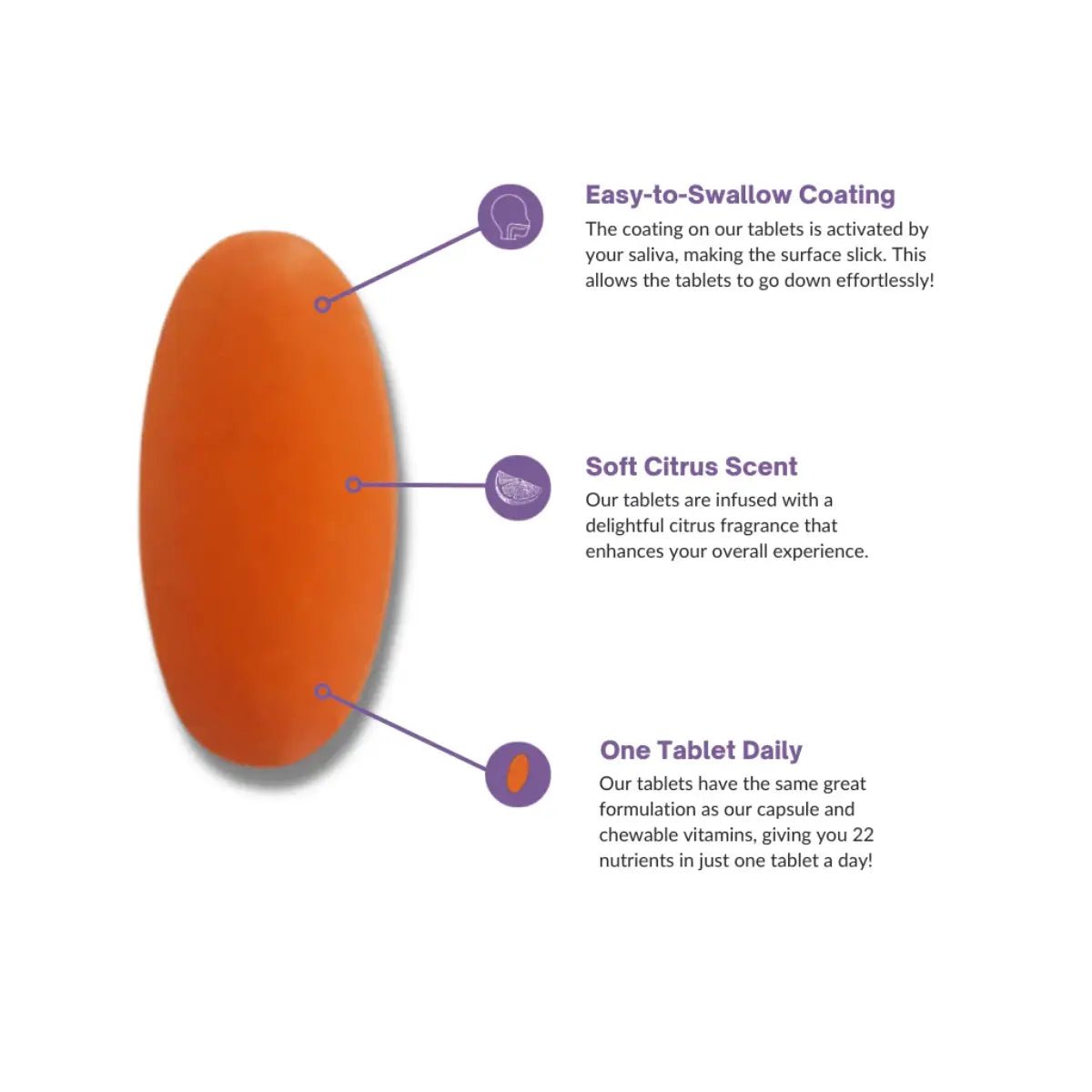 Easy-to-Swallow Coating
The coating on our tablets is activated by your saliva, making the surface slick. This allows the tablets to go down effortlessly!

Soft Citrus Scent
Our tablets are infused with a delightful citrus fragrance that enhances your overall experience.

One Tablet Daily
Our tablets have the same great formulation as our capsule and chewable vitamins, giving you 22 nutrients in just one tablet a day!